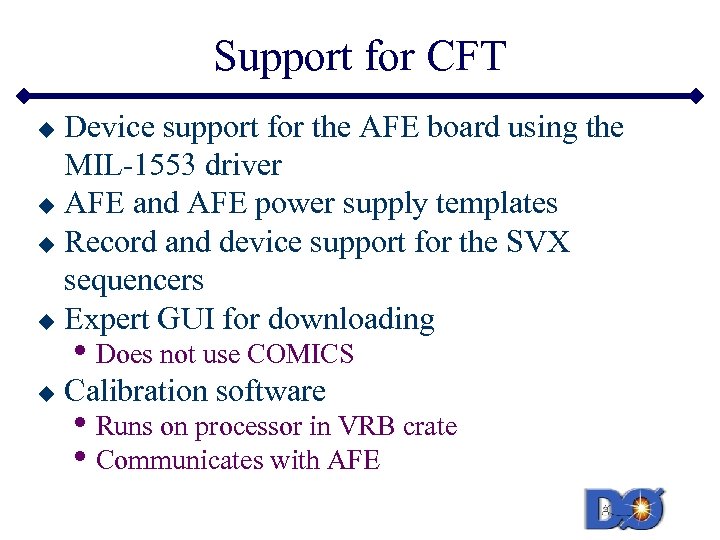 Support for CFT

◆ Device support for the AFE board using the MIL-1553 driver
◆ AFE and AFE power supply templates
◆ Record and device support for the SVX sequencers
◆ Expert GUI for downloading
• Does not use COMICS
◆ Calibration software
• Runs on processor in VRB crate
• Communicates with AFE

DØ